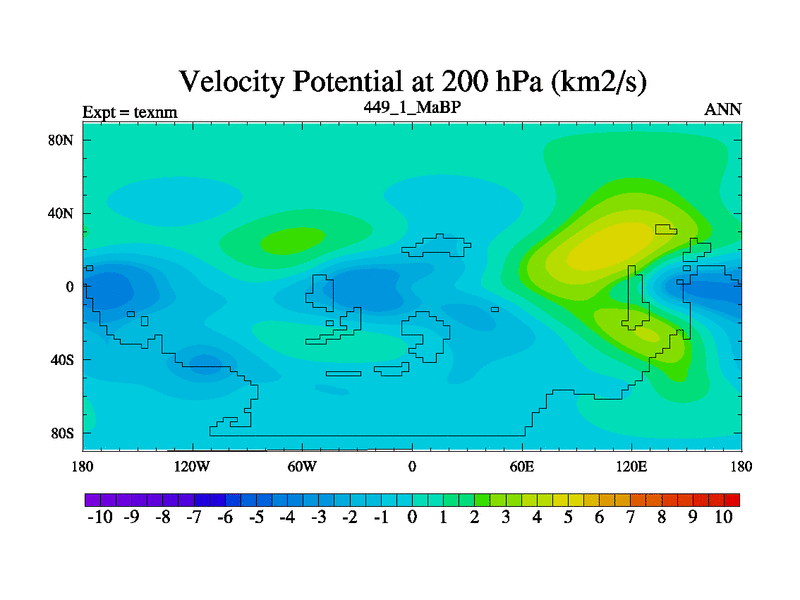 Velocity Potential at 200 hPa (km2/s)
Expt = texnm
449_1_MaBP
ANN

80N
40N
0
40S
80S

180 120W 60W 0 60E 120E 180

-10 -9 -8 -7 -6 -5 -4 -3 -2 -1 0 1 2 3 4 5 6 7 8 9 10